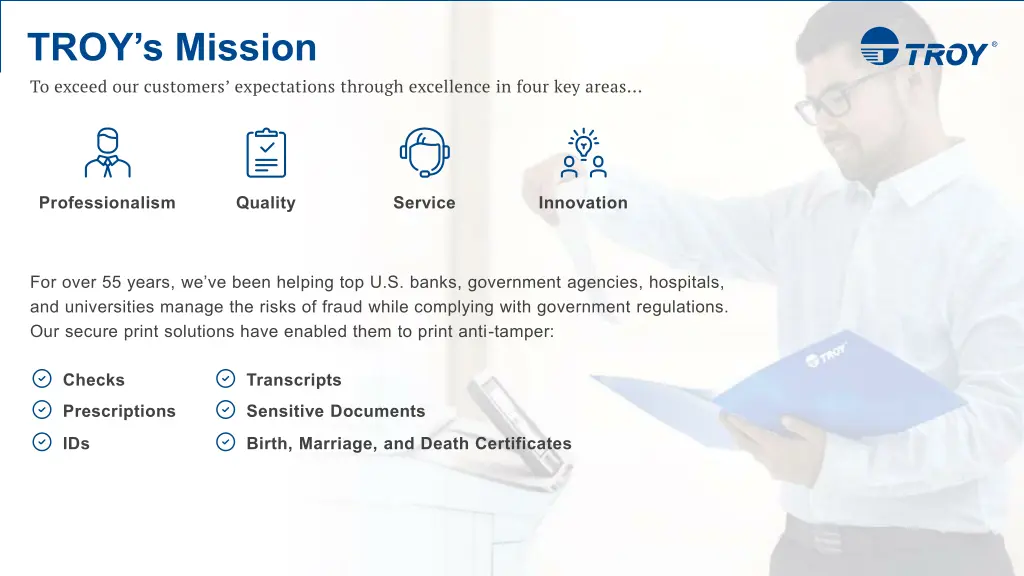 TROY's Mission

TROY®

To exceed our customers' expectations through excellence in four key areas...

Professionalism Quality Service Innovation

For over 55 years, we've been helping top U.S. banks, government agencies, hospitals, and universities manage the risks of fraud while complying with government regulations. Our secure print solutions have enabled them to print anti-tamper:

Checks
Prescriptions
IDs

Transcripts
Sensitive Documents
Birth, Marriage, and Death Certificates

TROY